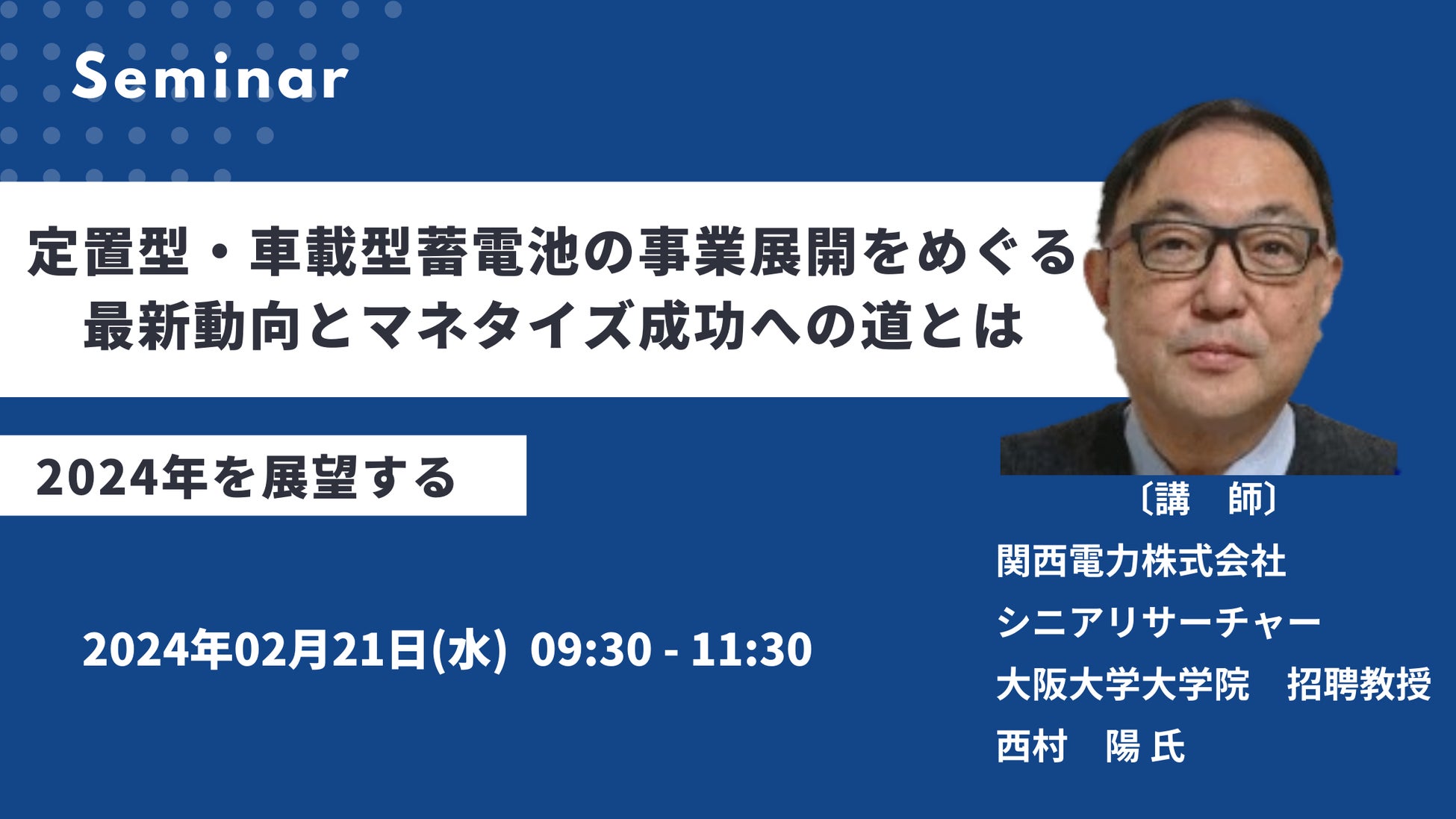 Seminar

定置型・車載型蓄電池の事業展開をめぐる
最新動向とマネタイズ成功への道とは

2024年を展望する

2024年02月21日(水) 09:30 - 11:30

〔講　師〕
関西電力株式会社
シニアリサーチャー
大阪大学大学院　招聘教授
西村　陽 氏